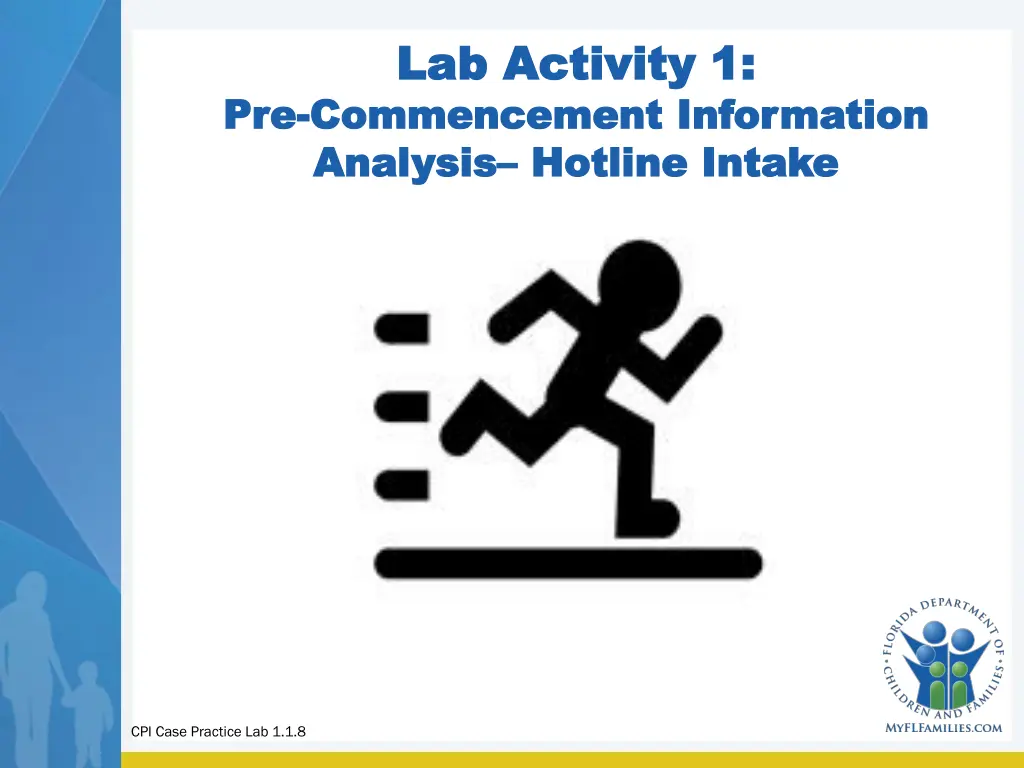 Lab Activity 1:
Pre-Commencement Information Analysis– Hotline Intake

FLORIDA DEPARTMENT OF CHILDREN AND FAMILIES

MYFLFAMILIES.COM

CPI Case Practice Lab 1.1.8